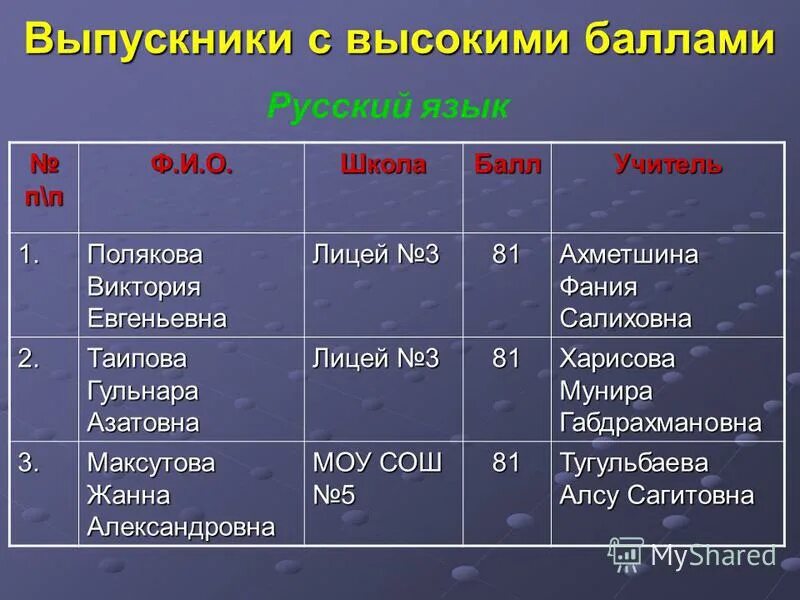 Выпускники с высокими баллами

Русский язык

| № п\п | Ф.И.О. | Школа | Балл | Учитель |
|---|---|---|---|---|
| 1. | Полякова Виктория Евгеньевна | Лицей №3 | 81 | Ахметшина Фания Салиховна |
| 2. | Таипова Гульнара Азатовна | Лицей №3 | 81 | Харисова Мунира Габдрахмановна |
| 3. | Максутова Жанна Александровна | МОУ СОШ №5 | 81 | Тугульбаева Алсу Сагитовна |

MyShared